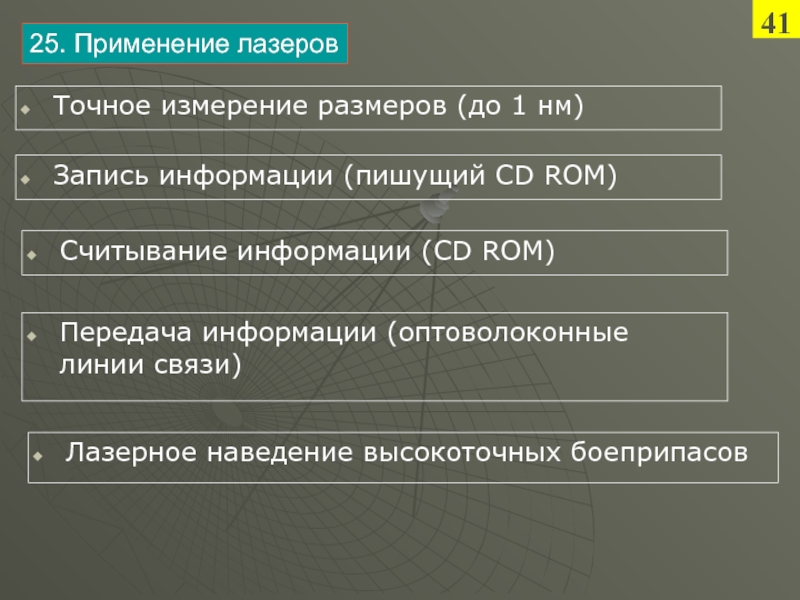 41

25. Применение лазеров

Точное измерение размеров (до 1 нм)

Запись информации (пишущий CD ROM)

Считывание информации (CD ROM)

Передача информации (оптоволоконные линии связи)

Лазерное наведение высокоточных боеприпасов